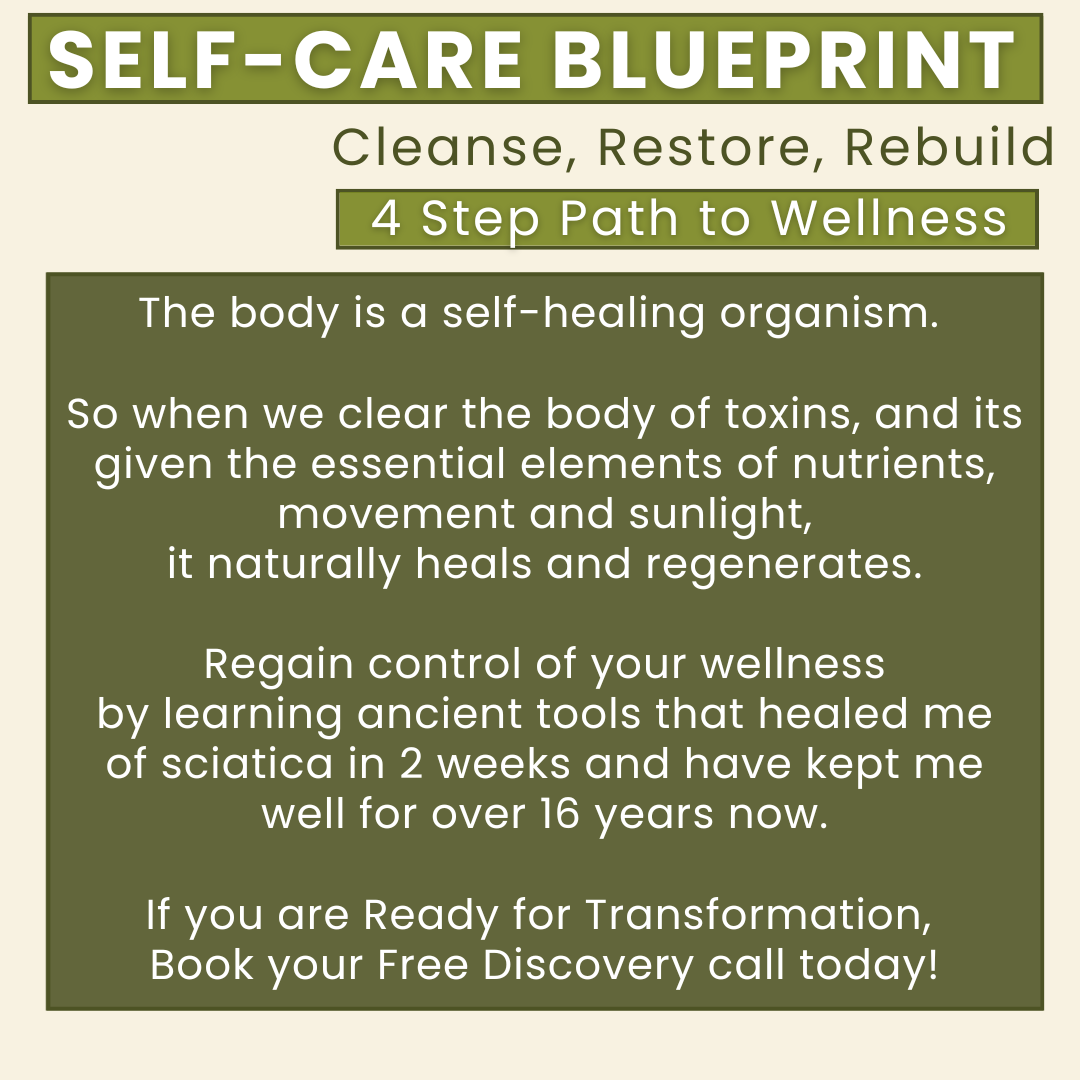 SELF-CARE BLUEPRINT

Cleanse, Restore, Rebuild

4 Step Path to Wellness

The body is a self-healing organism.

So when we clear the body of toxins, and its given the essential elements of nutrients, movement and sunlight, it naturally heals and regenerates.

Regain control of your wellness by learning ancient tools that healed me of sciatica in 2 weeks and have kept me well for over 16 years now.

If you are Ready for Transformation, Book your Free Discovery call today!